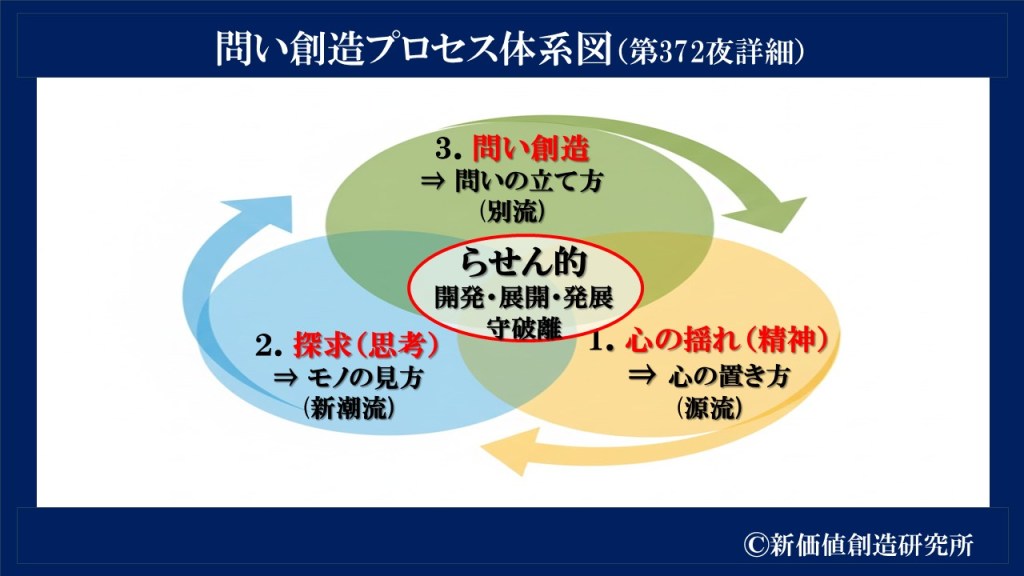 問い創造プロセス体系図（第372夜詳細）

3. 問い創造
⇒ 問いの立て方
（別流）

らせん的
開発・展開・発展
守破離

2. 探求（思考）
⇒ モノの見方
（新潮流）

1. 心の揺れ（精神）
⇒ 心の置き方
（源流）

©新価値創造研究所